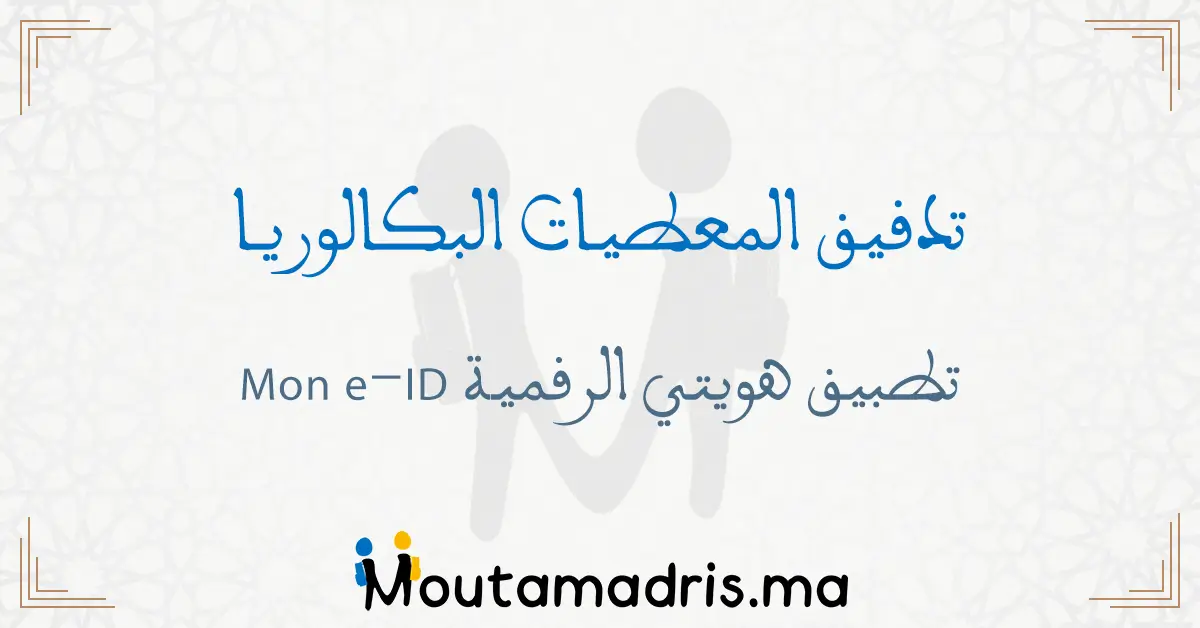 تدقيق المعطيات البكالوريا

تطبيق هويتي الرقمية Mon e-ID

Moutamadris.ma